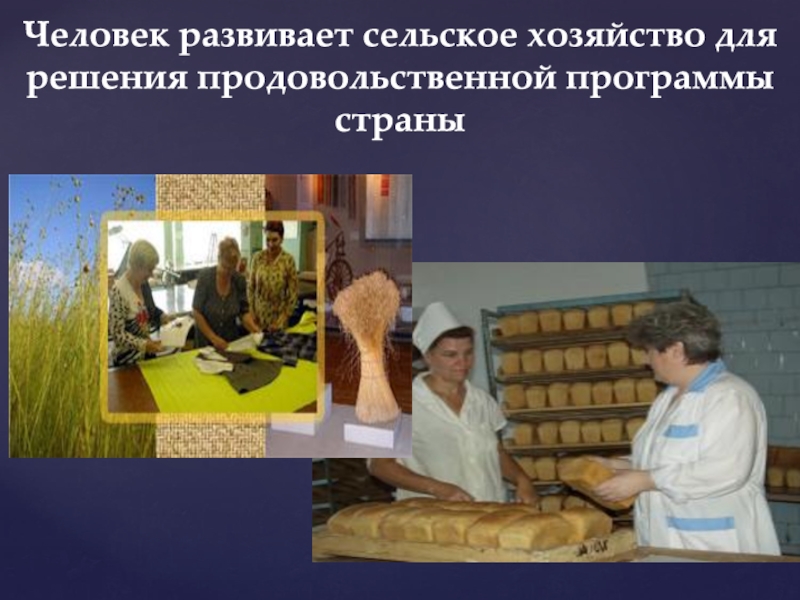 Человек развивает сельское хозяйство для решения продовольственной программы страны